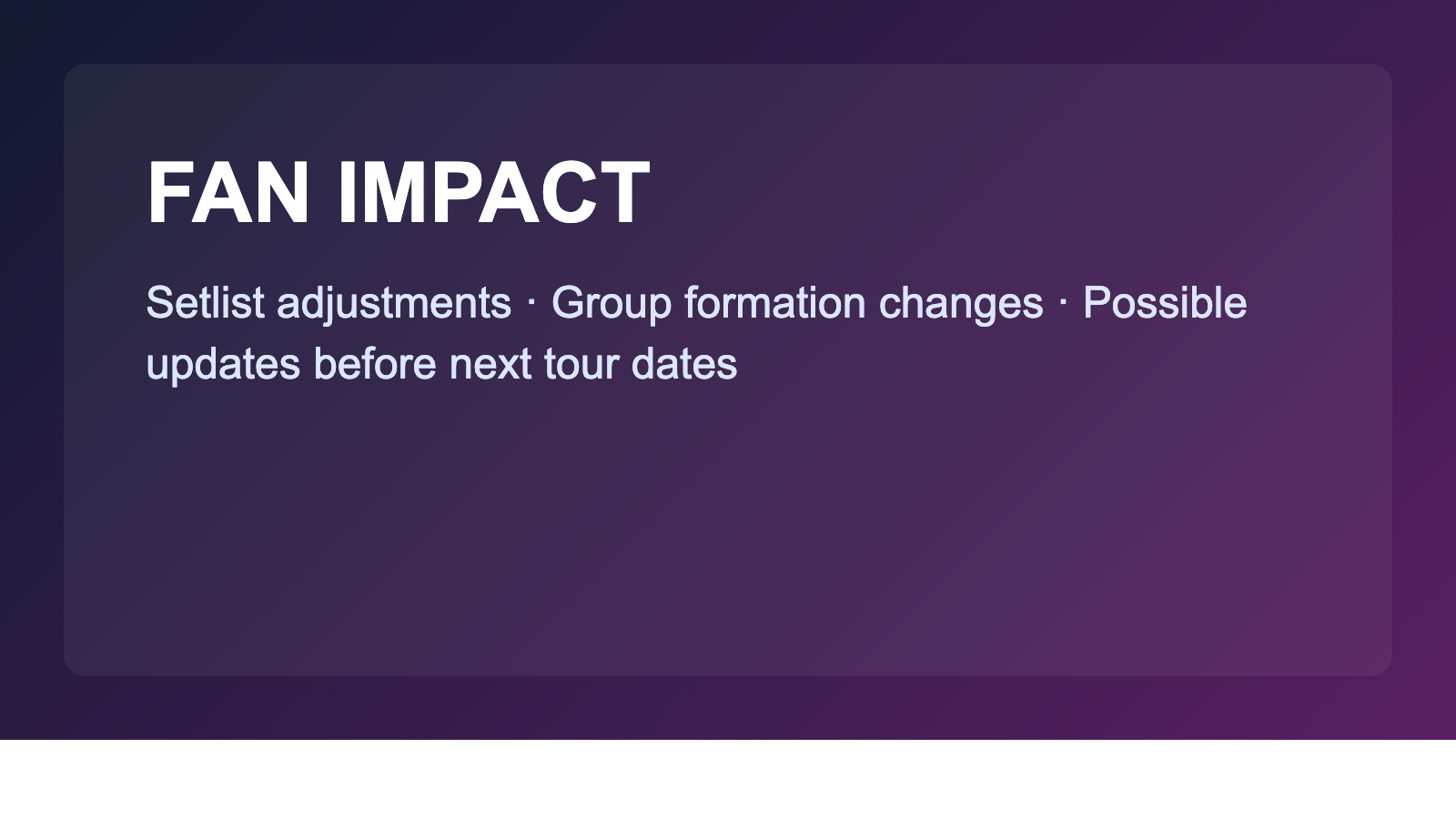 FAN IMPACT

Setlist adjustments · Group formation changes · Possible updates before next tour dates